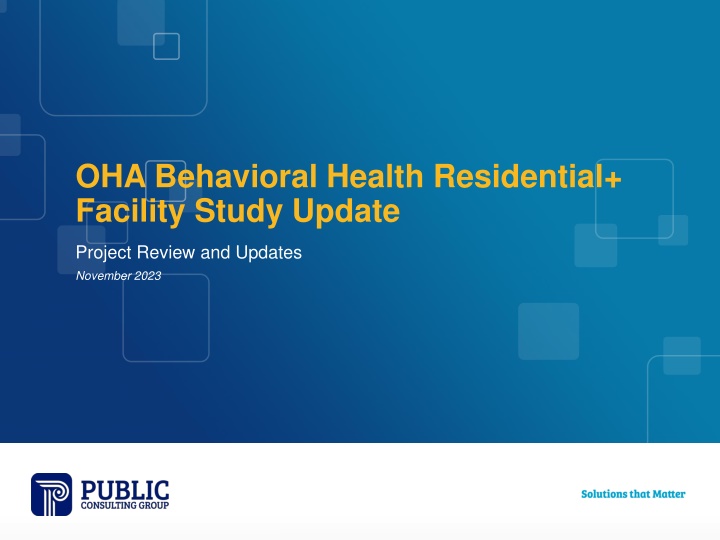 OHA Behavioral Health Residential+ Facility Study Update

Project Review and Updates

November 2023

PUBLIC
CONSULTING GROUP

Solutions that Matter